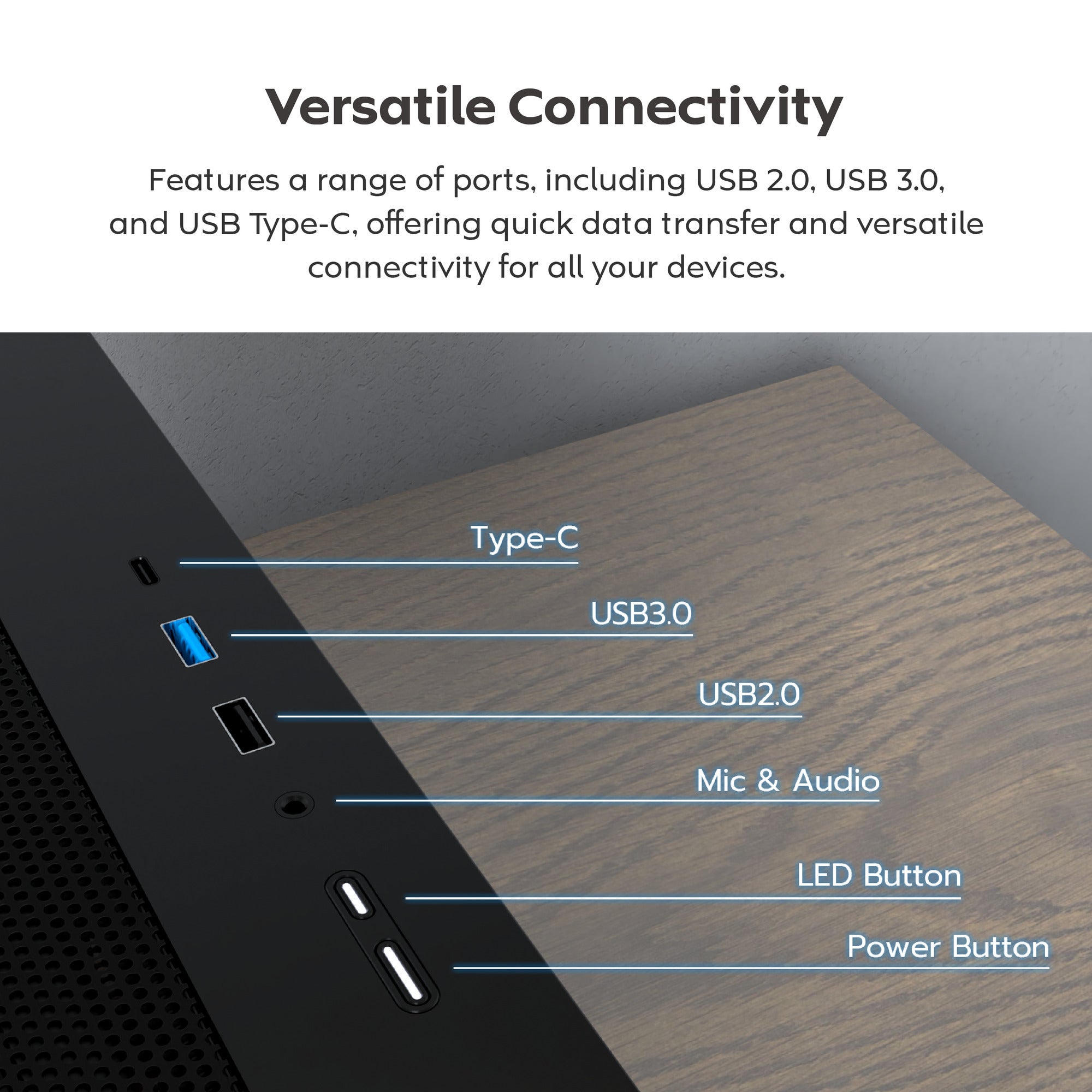 Versatile Connectivity

Features a range of ports, including USB 2.0, USB 3.0, and USB Type-C, offering quick data transfer and versatile connectivity for all your devices.

Type-C

USB3.0

USB2.0

Mic & Audio

LED Button

Power Button